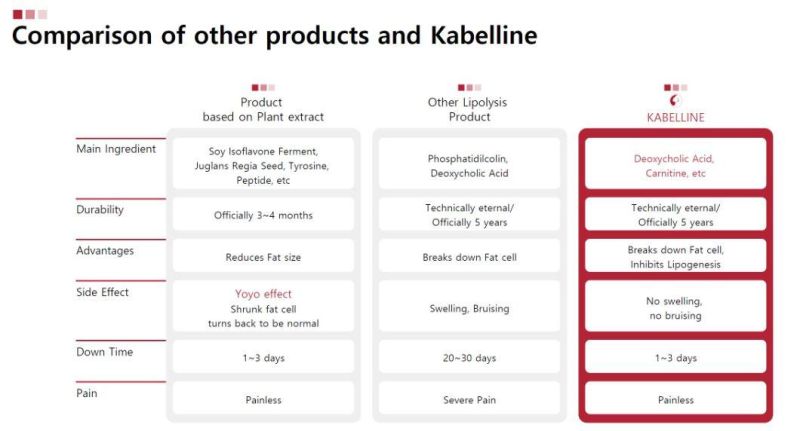 Comparison of other products and Kabelline

| | Product based on Plant extract | Other Lipolysis Product | KABELLINE |
|---|---|---|---|
| Main Ingredient | Soy Isoflavone Ferment, Juglans Regia Seed, Tyrosine, Peptide, etc | Phosphatidilcolin, Deoxycholic Acid | Deoxycholic Acid, Carnitine, etc |
| Durability | Officially 3~4 months | Technically eternal/ Officially 5 years | Technically eternal/ Officially 5 years |
| Advantages | Reduces Fat size | Breaks down Fat cell | Breaks down Fat cell, Inhibits Lipogenesis |
| Side Effect | Yoyo effect Shrunk fat cell turns back to be normal | Swelling, Bruising | No swelling, no bruising |
| Down Time | 1~3 days | 20~30 days | 1~3 days |
| Pain | Painless | Severe Pain | Painless |